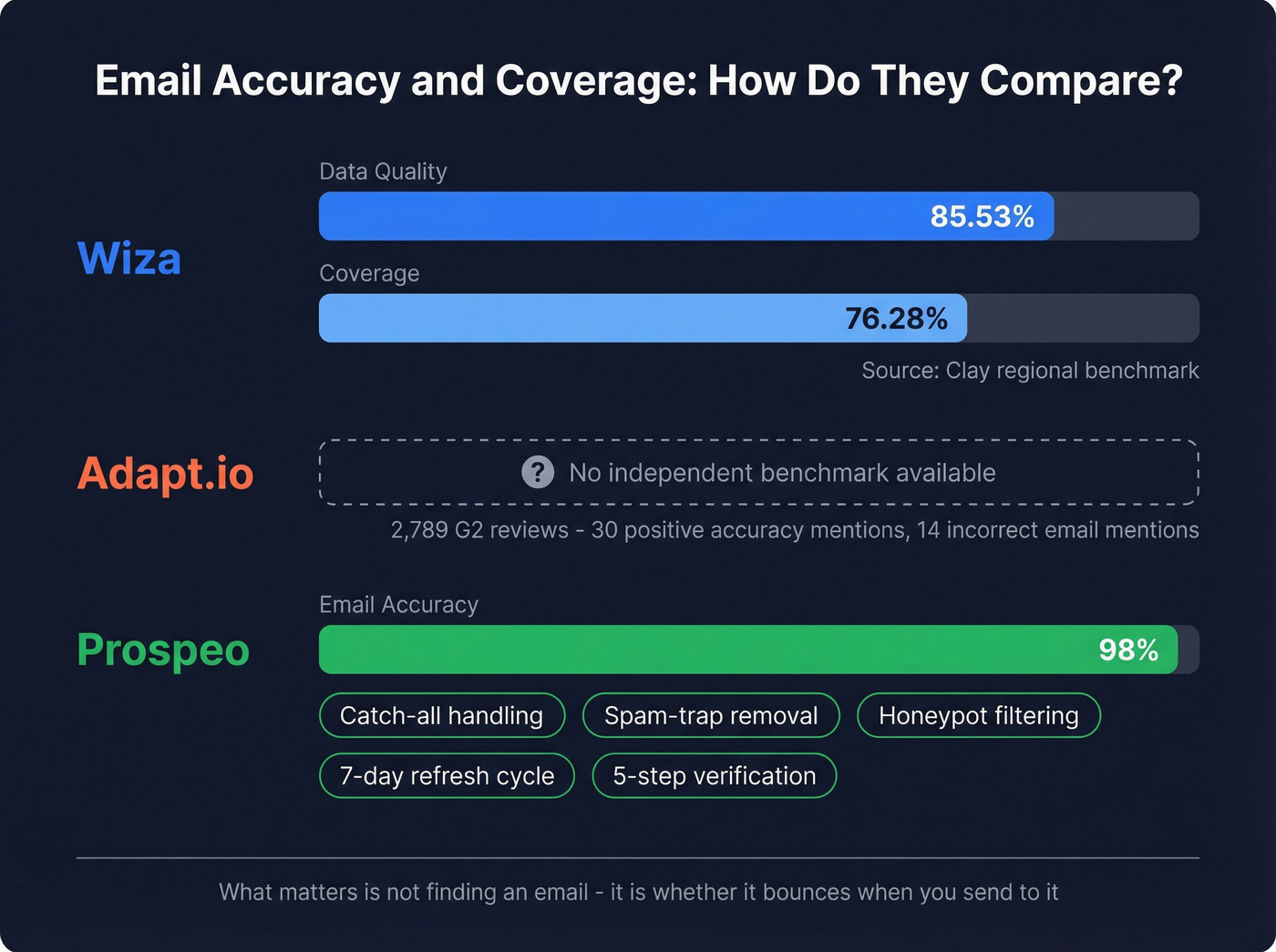 Email Accuracy and Coverage: How Do They Compare?

Wiza

Data Quality

85.53%

Coverage

76.28%

Source: Clay regional benchmark

Adapt.io

? No independent benchmark available

2,789 G2 reviews - 30 positive accuracy mentions, 14 incorrect email mentions

Prospeo

Email Accuracy

98%

Catch-all handling

Spam-trap removal

Honeypot filtering

7-day refresh cycle

5-step verification

What matters is not finding an email - it is whether it bounces when you send to it